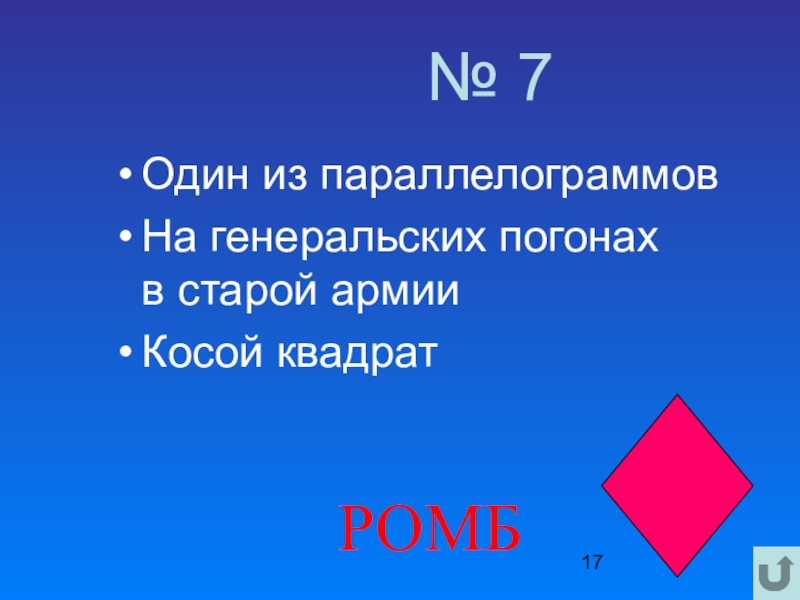 № 7

• Один из параллелограммов
• На генеральских погонах в старой армии
• Косой квадрат

РОМБ

17